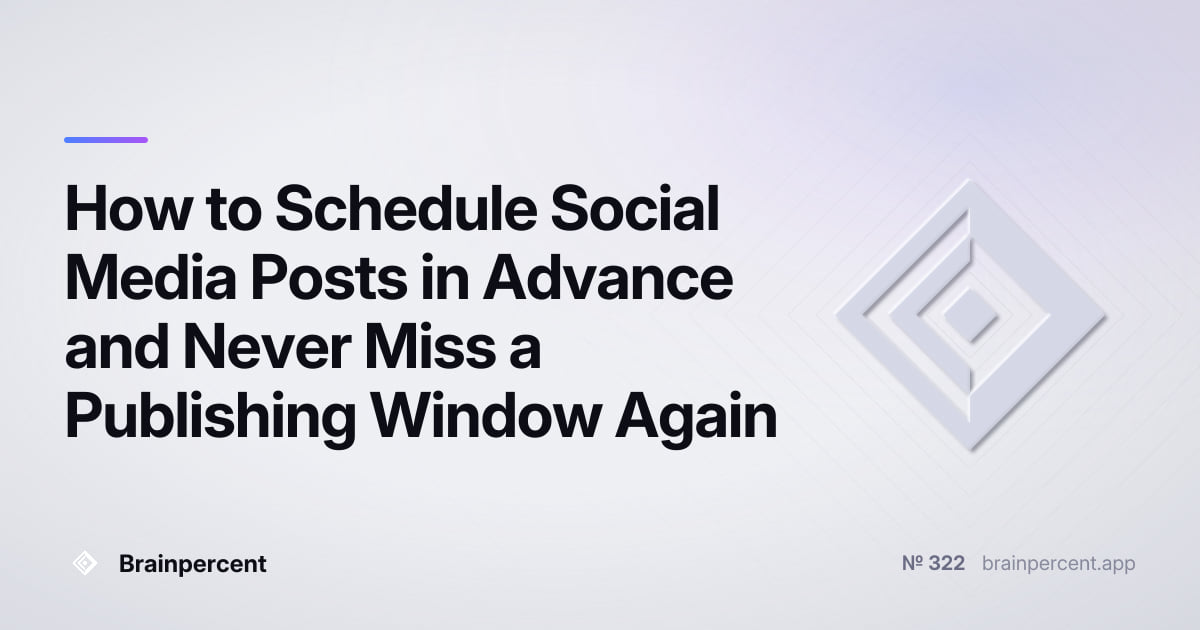 How to Schedule Social Media Posts in Advance and Never Miss a Publishing Window Again

Brainpercent

№ 322 brainpercent.app